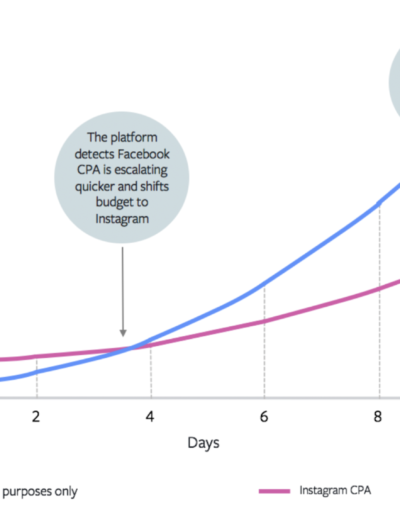 The platform detects Facebook CPA is escalating quicker and shifts budget to Instagram

2
4
6
8

Days

purposes only

Instagram CPA